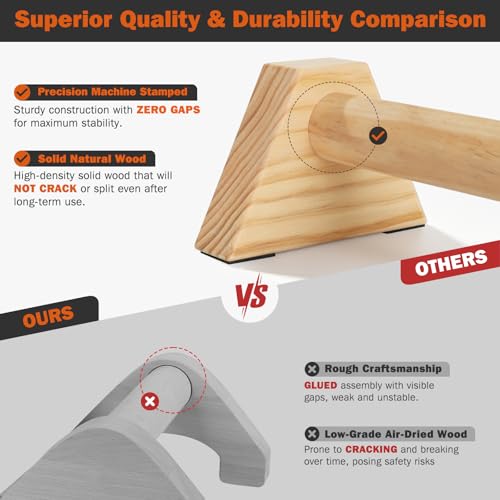 Superior Quality & Durability Comparison

Precision Machine Stamped
Sturdy construction with ZERO GAPS for maximum stability.

Solid Natural Wood
High-density solid wood that will NOT CRACK or split even after long-term use.

OTHERS

VS

OURS

Rough Craftsmanship
GLUED assembly with visible gaps, weak and unstable.

Low-Grade Air-Dried Wood
Prone to CRACKING and breaking over time, posing safety risks